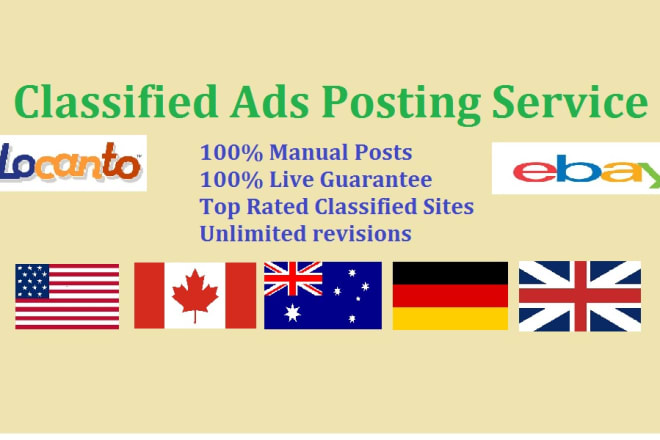 Classified Ads Posting Service

Locanto

100% Manual Posts
100% Live Guarantee
Top Rated Classified Sites
Unlimited revisions

ebay